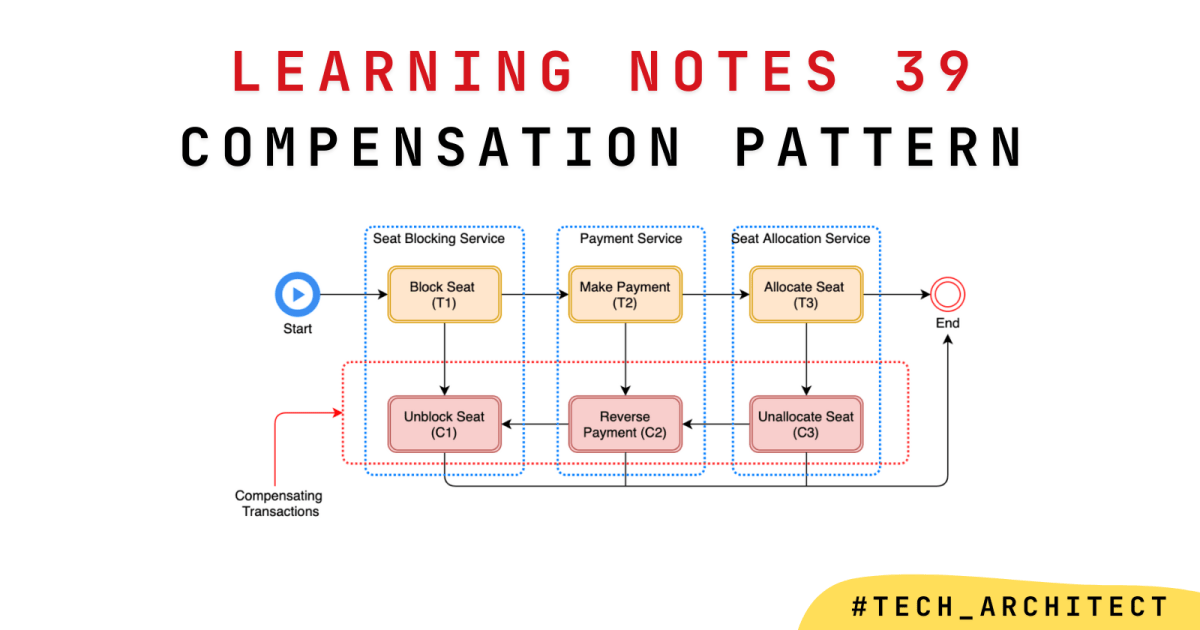 LEARNING NOTES 39
COMPENSATION PATTERN

Seat Blocking Service
Payment Service
Seat Allocation Service

Start
Block Seat (T1)
Make Payment (T2)
Allocate Seat (T3)
End

Unblock Seat (C1)
Reverse Payment (C2)
Unallocate Seat (C3)

Compensating Transactions

#TECH_ARCHITECT